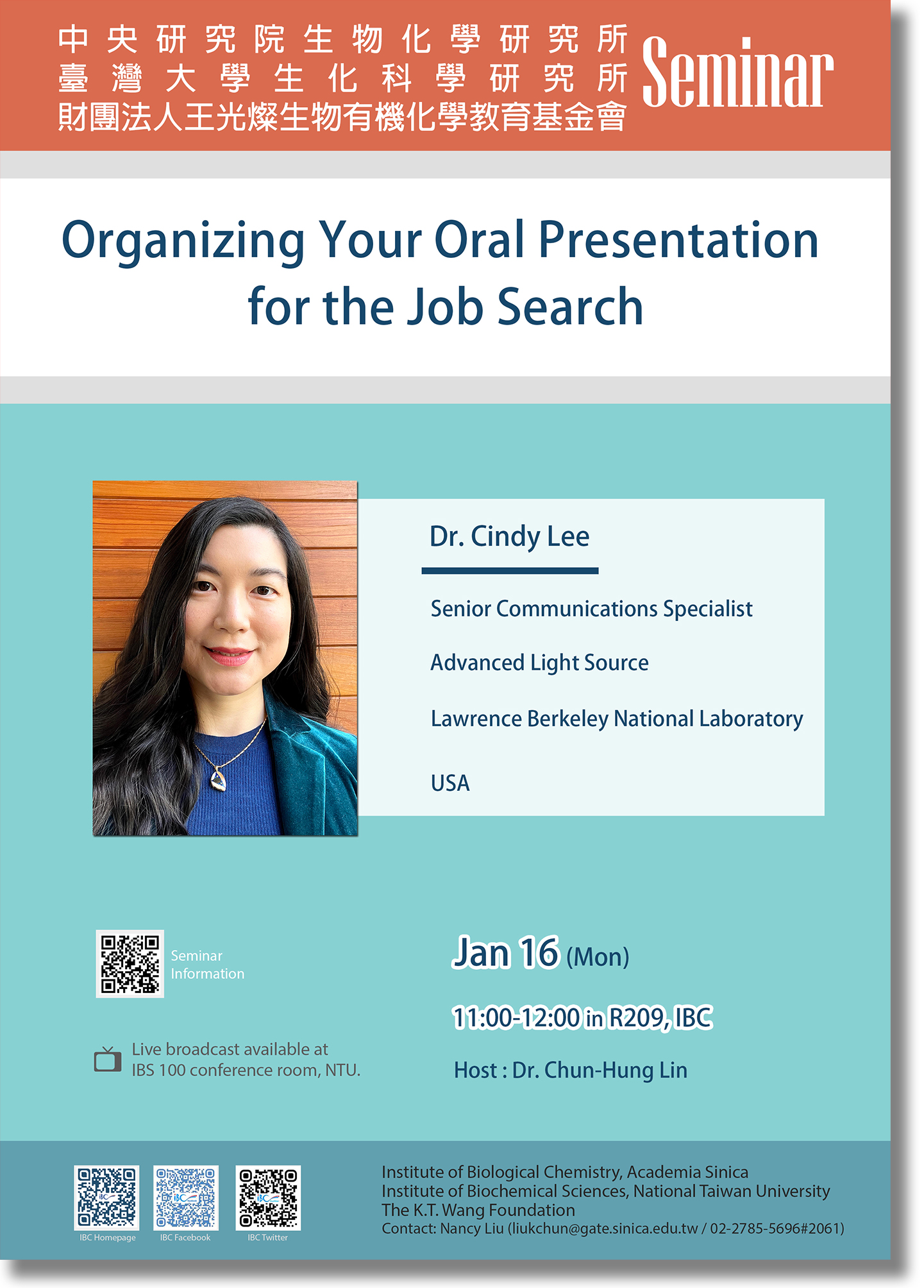 中央研究院生物化學研究所
臺灣大學生化科學研究所
財團法人王光燦生物有機化學教育基金會

Seminar

Organizing Your Oral Presentation for the Job Search

Dr. Cindy Lee

Senior Communications Specialist

Advanced Light Source

Lawrence Berkeley National Laboratory

USA

Seminar Information

Live broadcast available at IBS 100 conference room, NTU.

Jan 16 (Mon)

11:00-12:00 in R209, IBC

Host : Dr. Chun-Hung Lin

IBC Homepage

IBC Facebook

IBC Twitter

Institute of Biological Chemistry, Academia Sinica
Institute of Biochemical Sciences, National Taiwan University
The K.T. Wang Foundation
Contact: Nancy Liu (liukchun@gate.sinica.edu.tw / 02-2785-5696#2061)